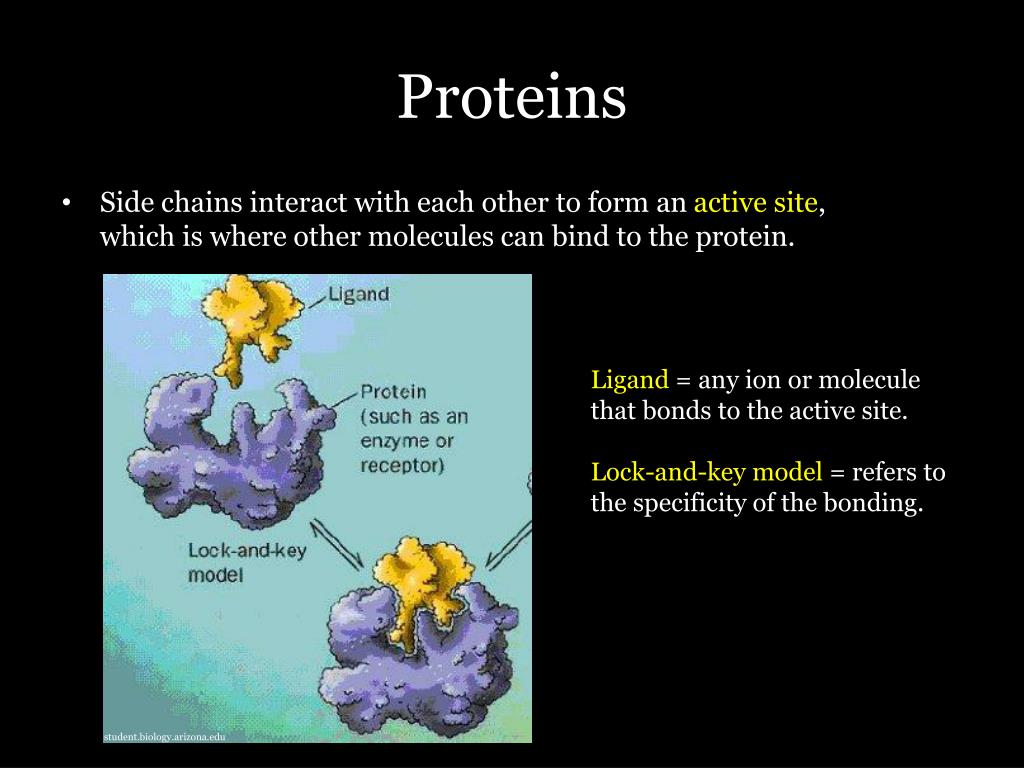 Proteins

• Side chains interact with each other to form an active site, which is where other molecules can bind to the protein.

Ligand

Protein (such as an enzyme or receptor)

Lock-and-key model

student.biology.arizona.edu

Ligand = any ion or molecule that bonds to the active site.

Lock-and-key model = refers to the specificity of the bonding.